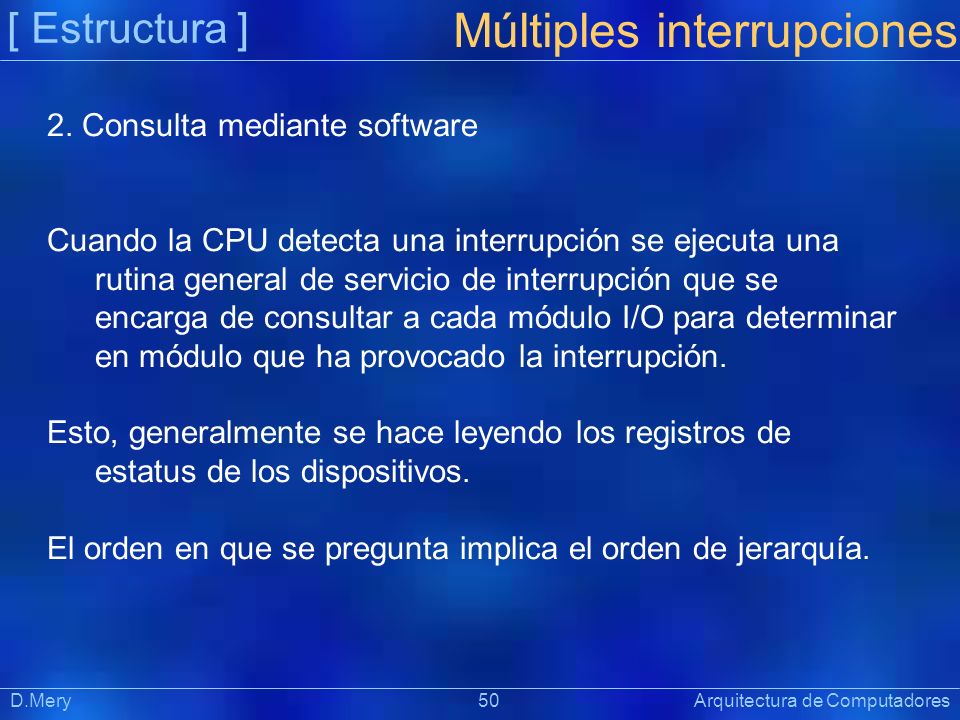 [ Estructura ]

Múltiples interrupciones

2. Consulta mediante software

Cuando la CPU detecta una interrupción se ejecuta una rutina general de servicio de interrupción que se encarga de consultar a cada módulo I/O para determinar en módulo que ha provocado la interrupción.

Esto, generalmente se hace leyendo los registros de estatus de los dispositivos.

El orden en que se pregunta implica el orden de jerarquía.

D.Mery

50

Arquitectura de Computadores